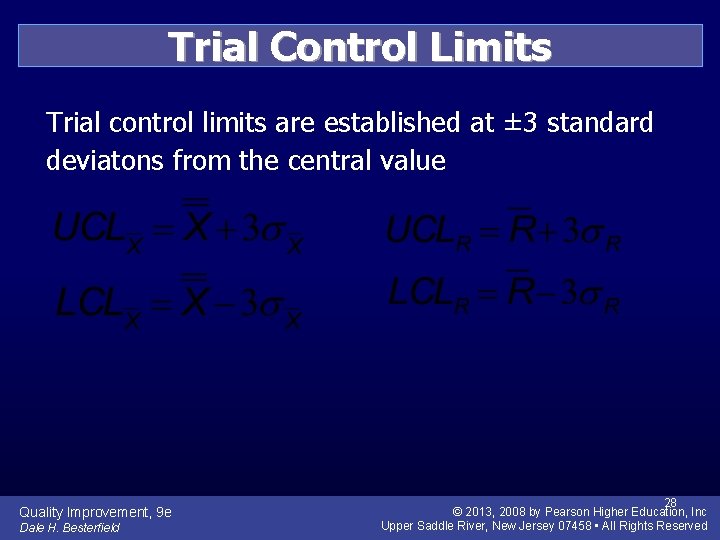 Trial Control Limits

Trial control limits are established at ±3 standard deviatons from the central value

$UCL_{\bar{X}} = \bar{\bar{X}} + 3\sigma_{\bar{X}}$

$LCL_{\bar{X}} = \bar{\bar{X}} - 3\sigma_{\bar{X}}$

$UCL_R = \bar{R} + 3\sigma_R$

$LCL_R = \bar{R} - 3\sigma_R$

Quality Improvement, 9e
Dale H. Besterfield

28

© 2013, 2008 by Pearson Higher Education, Inc
Upper Saddle River, New Jersey 07458 • All Rights Reserved